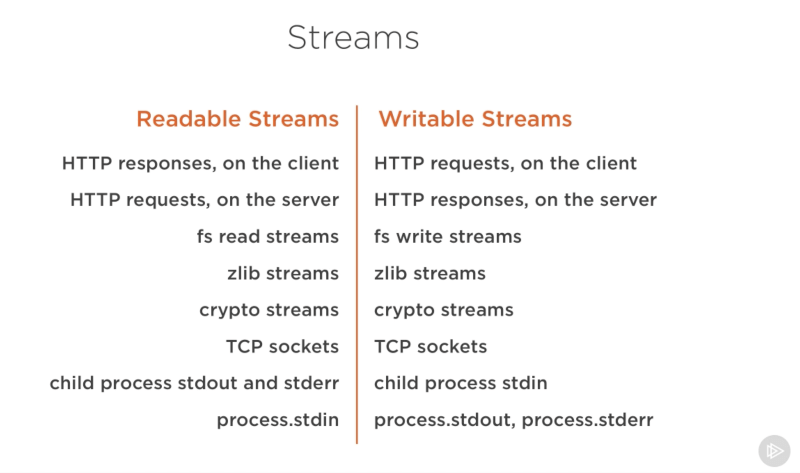 Streams

Readable Streams

HTTP responses, on the client

HTTP requests, on the server

fs read streams

zlib streams

crypto streams

TCP sockets

child process stdout and stderr

process.stdin

Writable Streams

HTTP requests, on the client

HTTP responses, on the server

fs write streams

zlib streams

crypto streams

TCP sockets

child process stdin

process.stdout, process.stderr